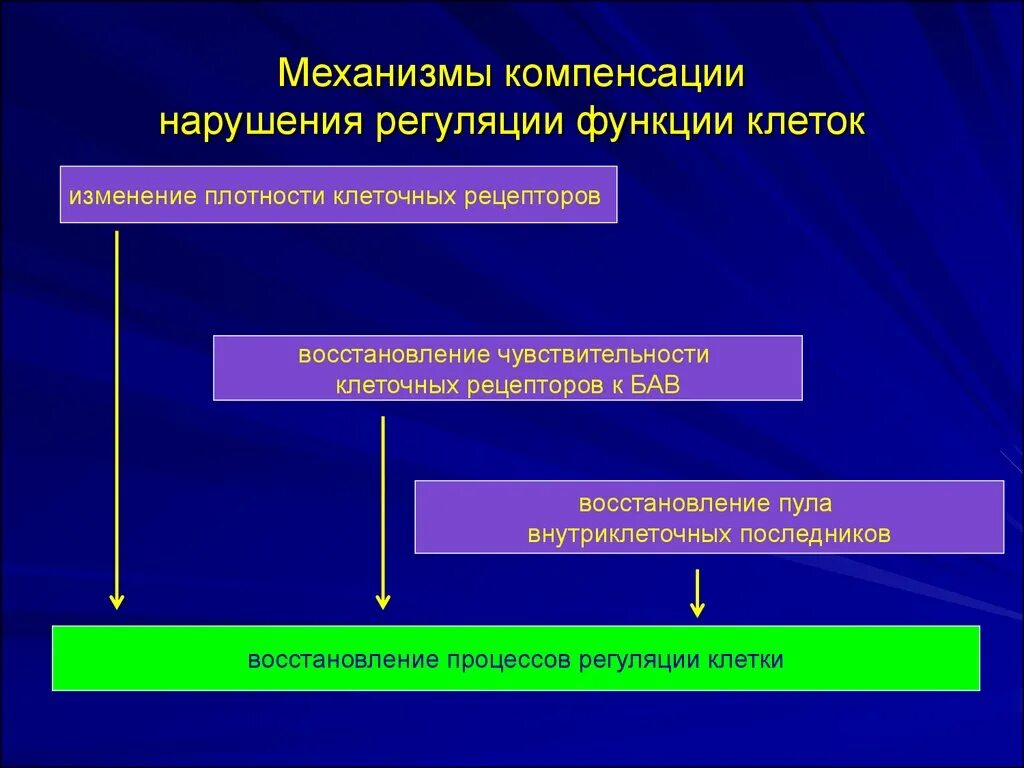 Механизмы компенсации нарушения регуляции функции клеток

изменение плотности клеточных рецепторов

восстановление чувствительности клеточных рецепторов к БАВ

восстановление пула внутриклеточных последников

восстановление процессов регуляции клетки